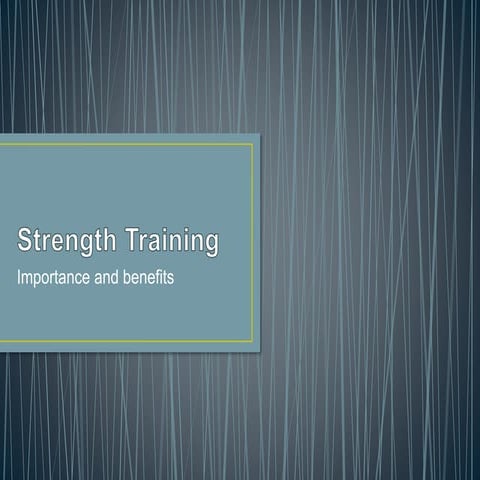 Strength Training

Importance and benefits